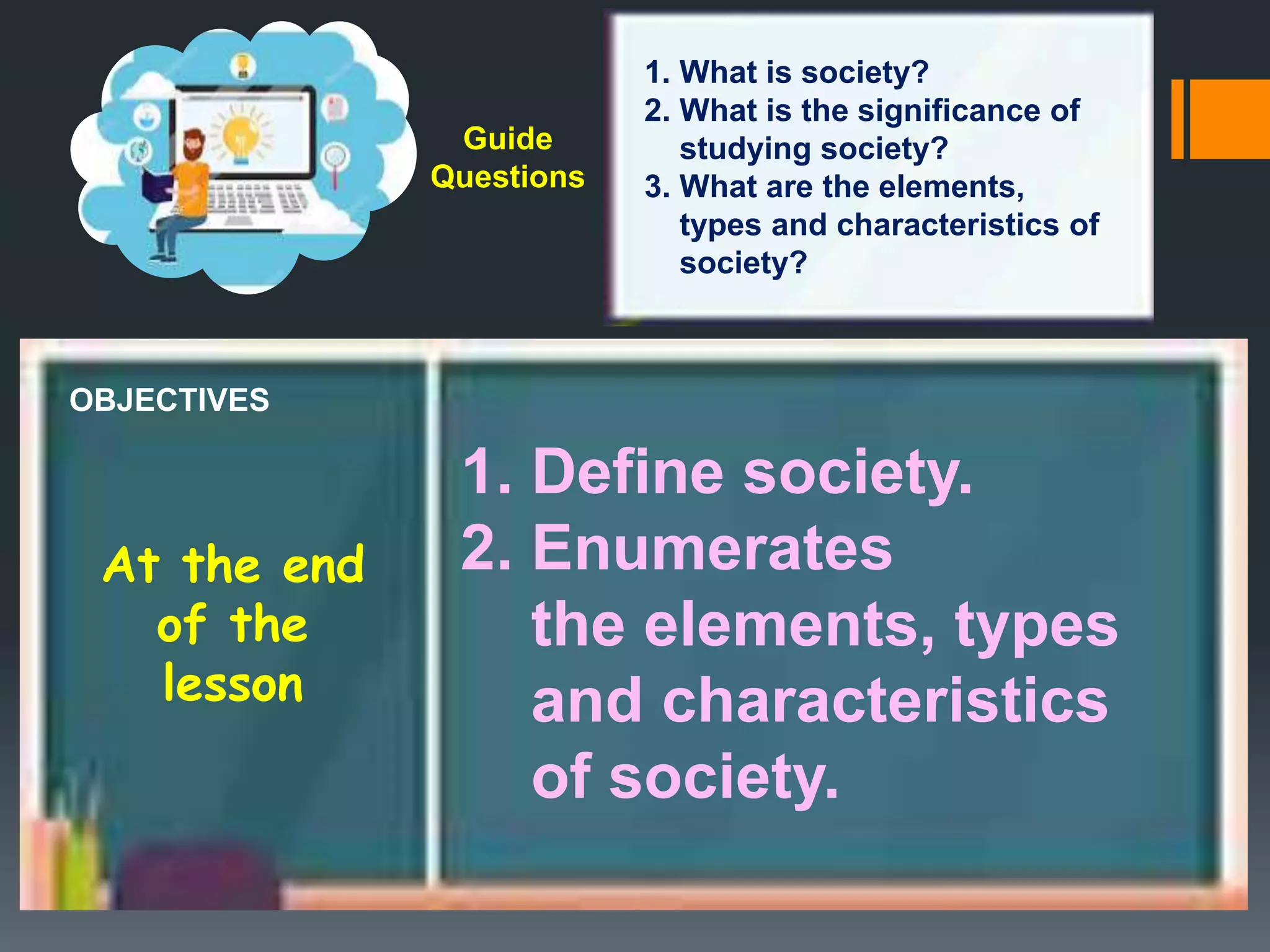 Guide Questions

1. What is society?
2. What is the significance of studying society?
3. What are the elements, types and characteristics of society?

OBJECTIVES

At the end of the lesson

1. Define society.
2. Enumerates the elements, types and characteristics of society.